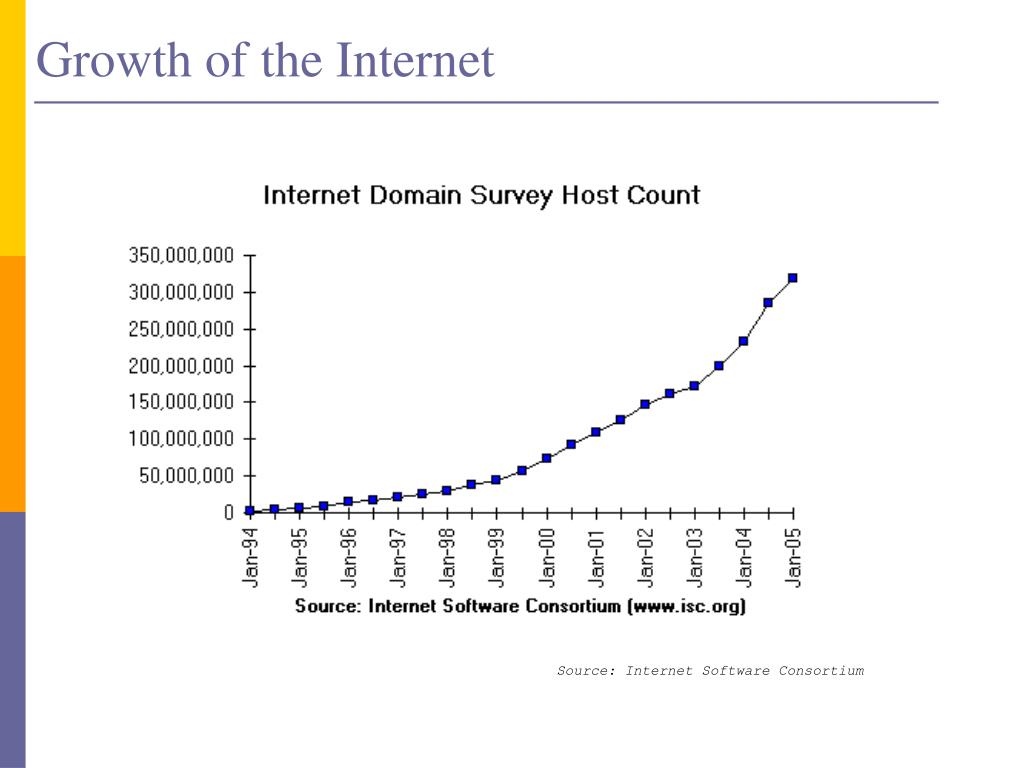 Growth of the Internet

Internet Domain Survey Host Count

350,000,000
300,000,000
250,000,000
200,000,000
150,000,000
100,000,000
50,000,000
0

Jan-94
Jan-95
Jan-96
Jan-97
Jan-98
Jan-99
Jan-00
Jan-01
Jan-02
Jan-03
Jan-04
Jan-05

Source: Internet Software Consortium (www.isc.org)

Source: Internet Software Consortium